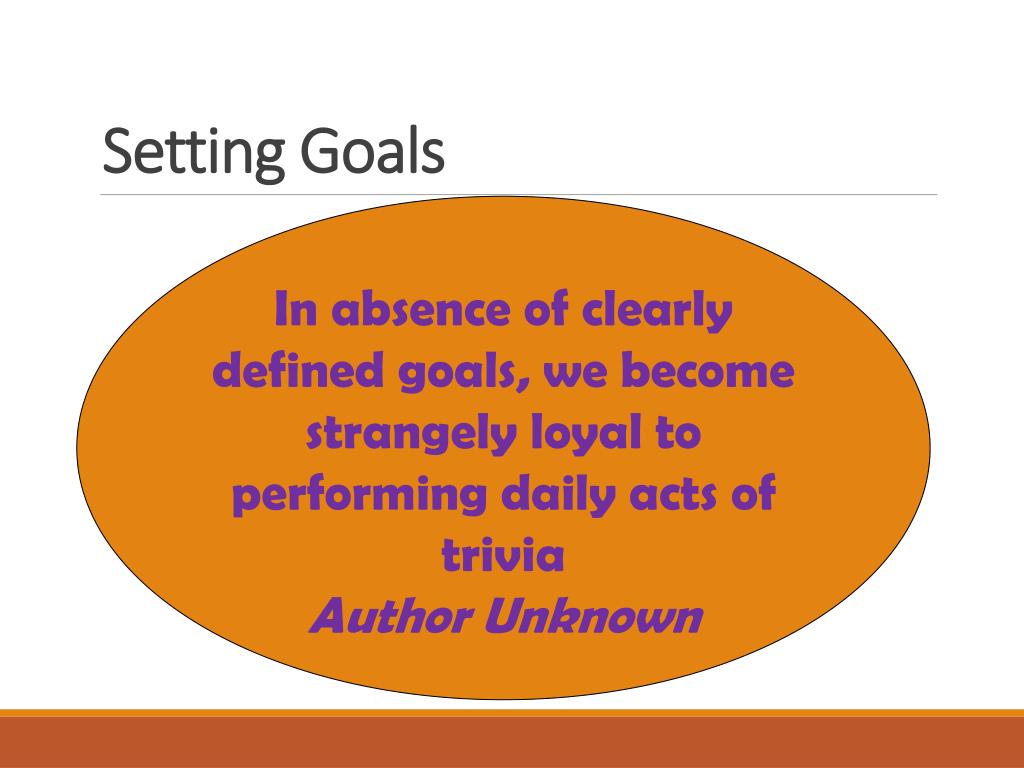 Setting Goals

In absence of clearly defined goals, we become strangely loyal to performing daily acts of trivia
Author Unknown